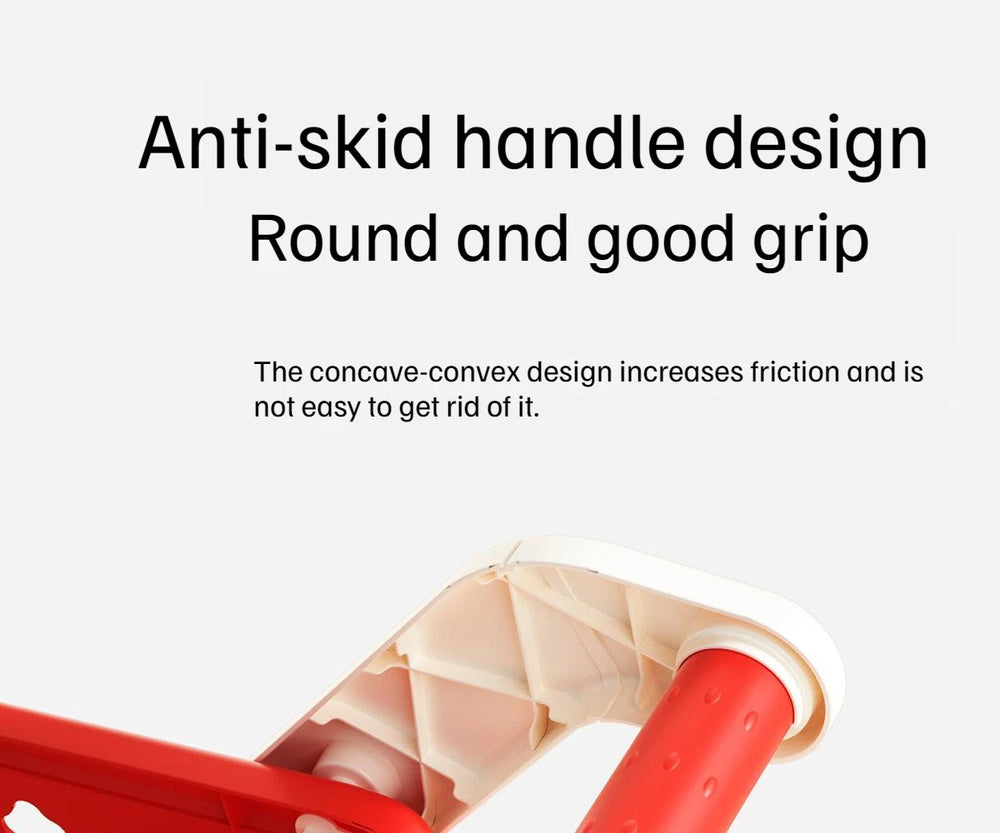 Anti-skid handle design
Round and good grip

The concave-convex design increases friction and is not easy to get rid of it.